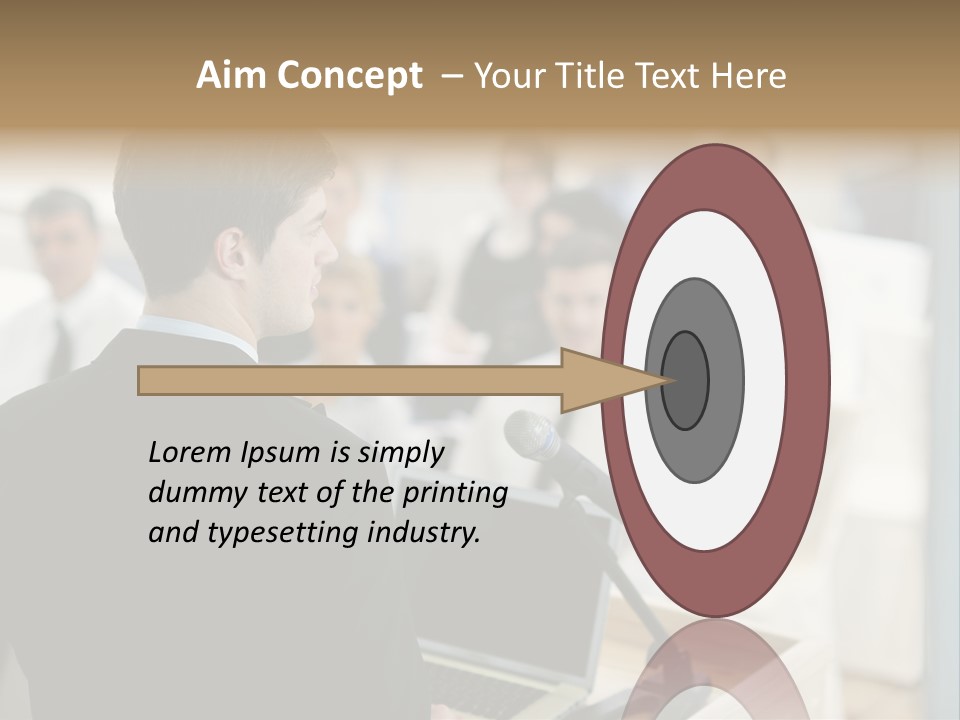 Aim Concept – Your Title Text Here

Lorem Ipsum is simply dummy text of the printing and typesetting industry.